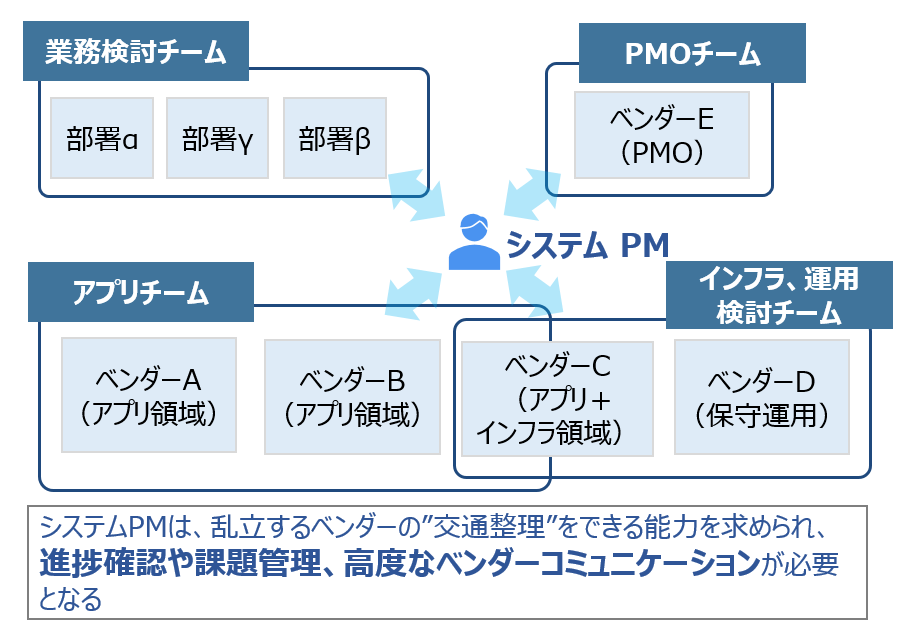 業務検討チーム

部署α

部署γ

部署β

PMOチーム

ベンダーE
（PMO）

システム PM

アプリチーム

ベンダーA
（アプリ領域）

ベンダーB
（アプリ領域）

インフラ、運用検討チーム

ベンダーC
（アプリ＋インフラ領域）

ベンダーD
（保守運用）

システムPMは、乱立するベンダーの”交通整理”をできる能力を求められ、進捗確認や課題管理、高度なベンダーコミュニケーションが必要となる